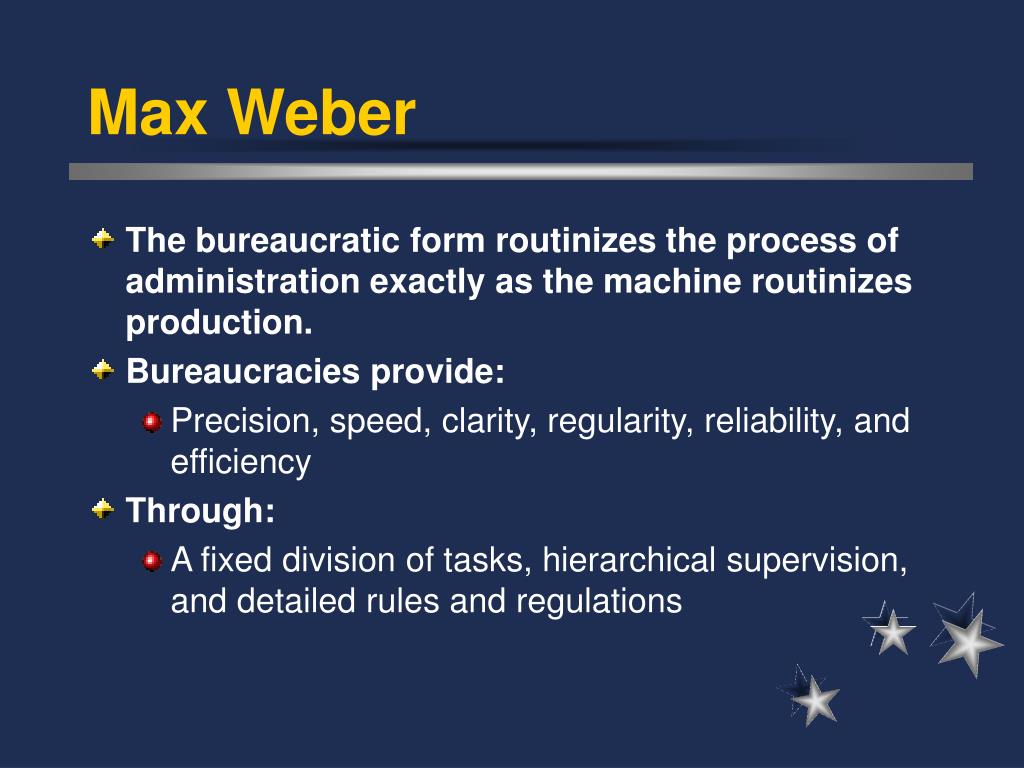 Max Weber

The bureaucratic form routinizes the process of administration exactly as the machine routinizes production.

Bureaucracies provide:

Precision, speed, clarity, regularity, reliability, and efficiency

Through:

A fixed division of tasks, hierarchical supervision, and detailed rules and regulations